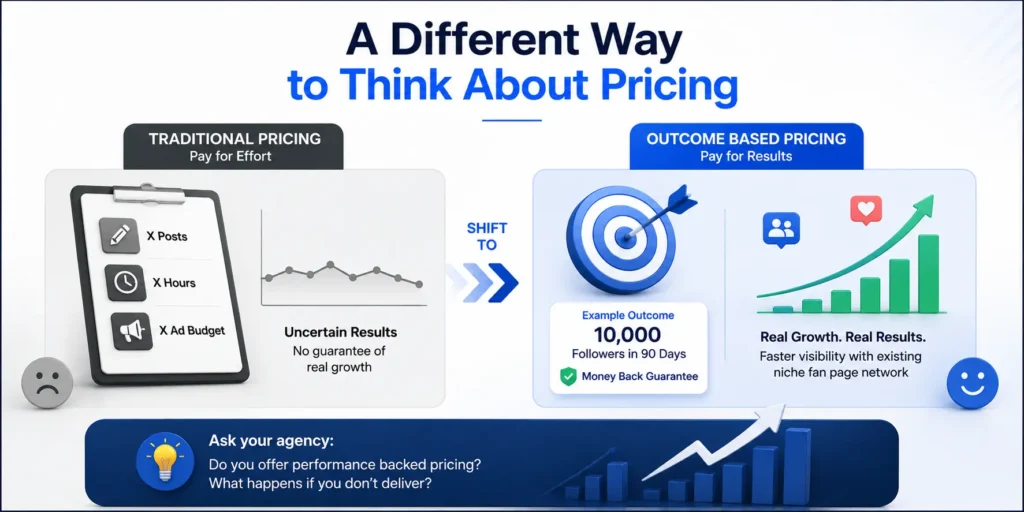 A Different Way
to Think About Pricing

TRADITIONAL PRICING
Pay for Effort

X Posts

X Hours

X Ad Budget

Uncertain Results
No guarantee of real growth

SHIFT TO

OUTCOME BASED PRICING
Pay for Results

Example Outcome
10,000
Followers in 90 Days
Money Back Guarantee

Real Growth. Real Results.
Faster visibility with existing niche fan page network

Ask your agency:
Do you offer performance backed pricing?
What happens if you don't deliver?